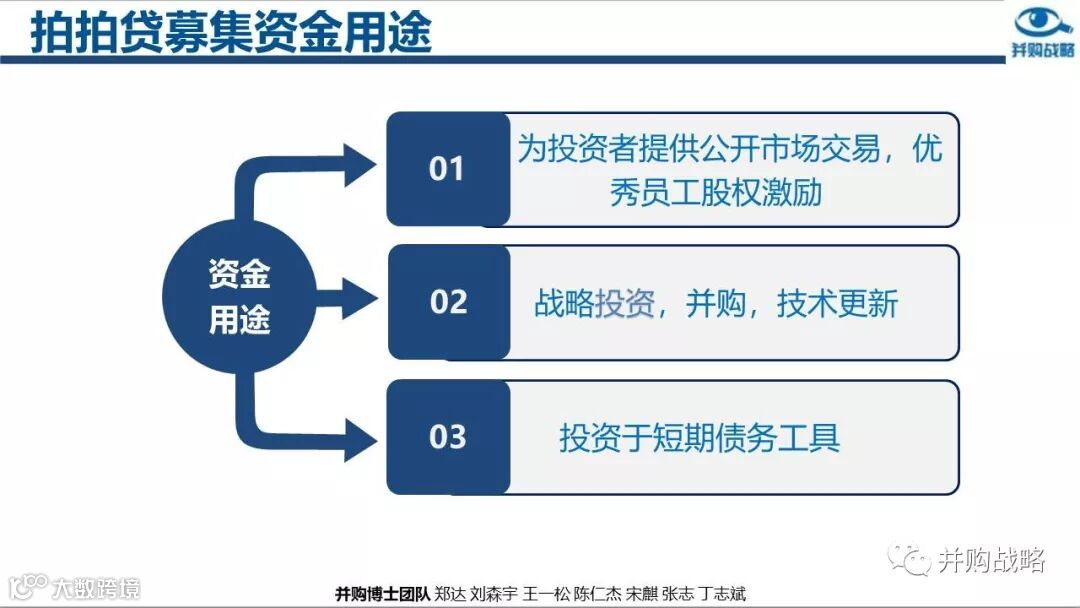 拍拍贷募集资金用途

并购战略

资金用途

01 为投资者提供公开市场交易，优秀员工股权激励

02 战略投资，并购，技术更新

03 投资于短期债务工具

并购战略

大数跨境

并购博士团队 郑达 刘森宇 王一松 陈仁杰 宋麒 张志 丁志斌